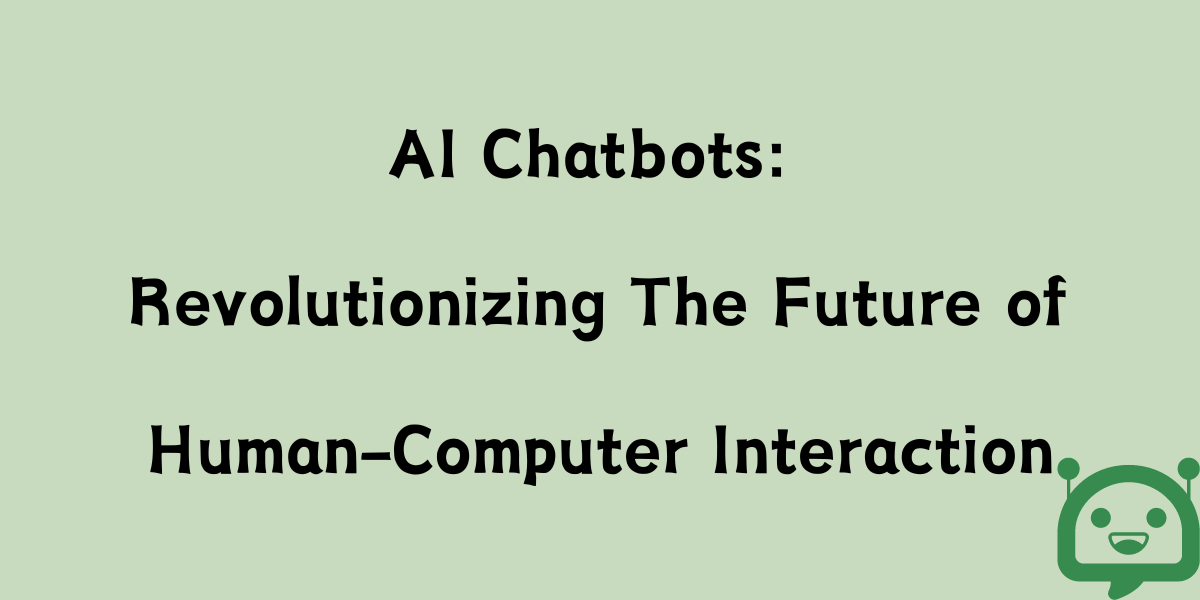 AI Chatbots:

Revolutionizing The Future of

Human-Computer Interaction